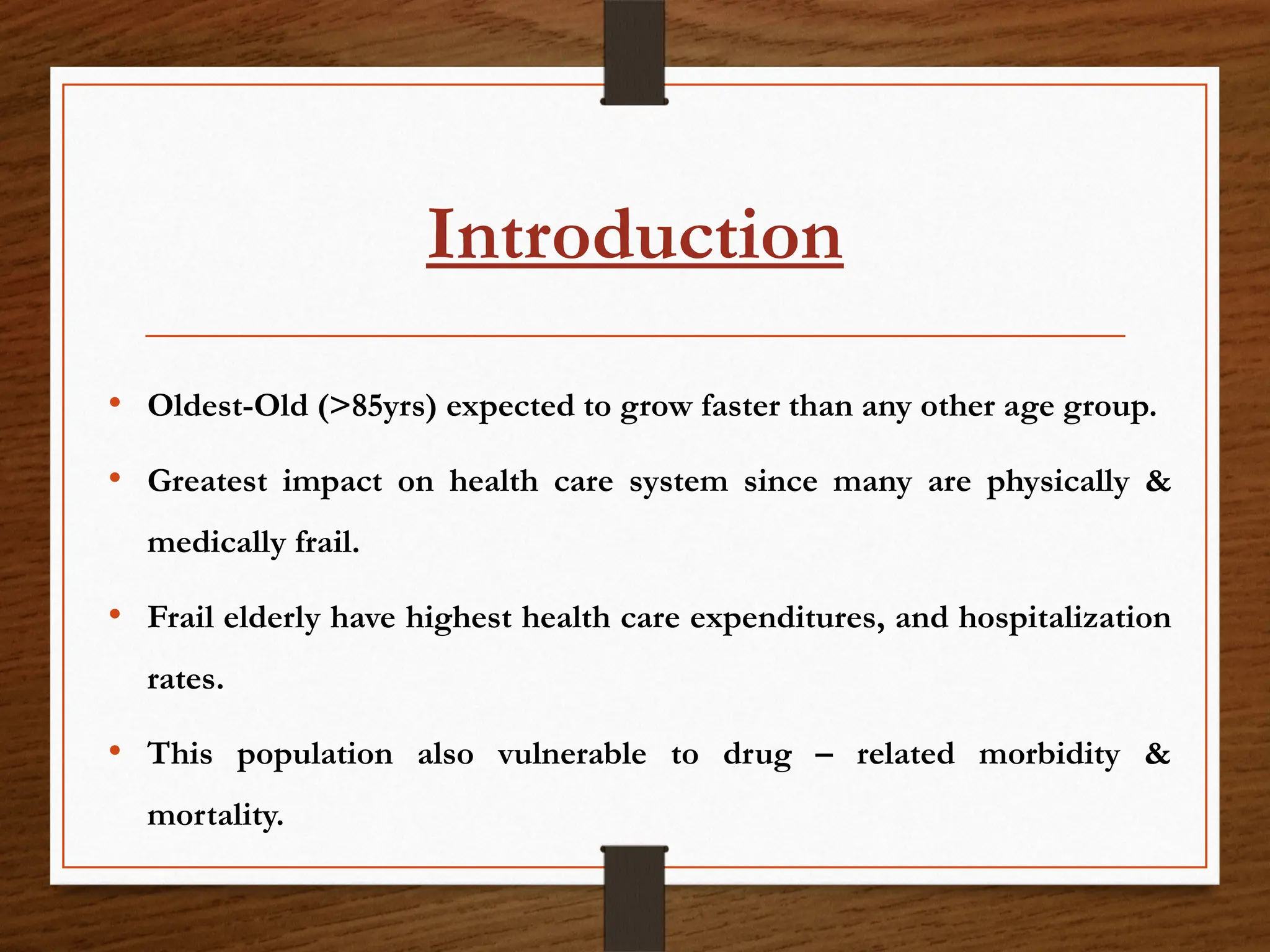 Introduction

• Oldest-Old (>85yrs) expected to grow faster than any other age group.

• Greatest impact on health care system since many are physically & medically frail.

• Frail elderly have highest health care expenditures, and hospitalization rates.

• This population also vulnerable to drug – related morbidity & mortality.